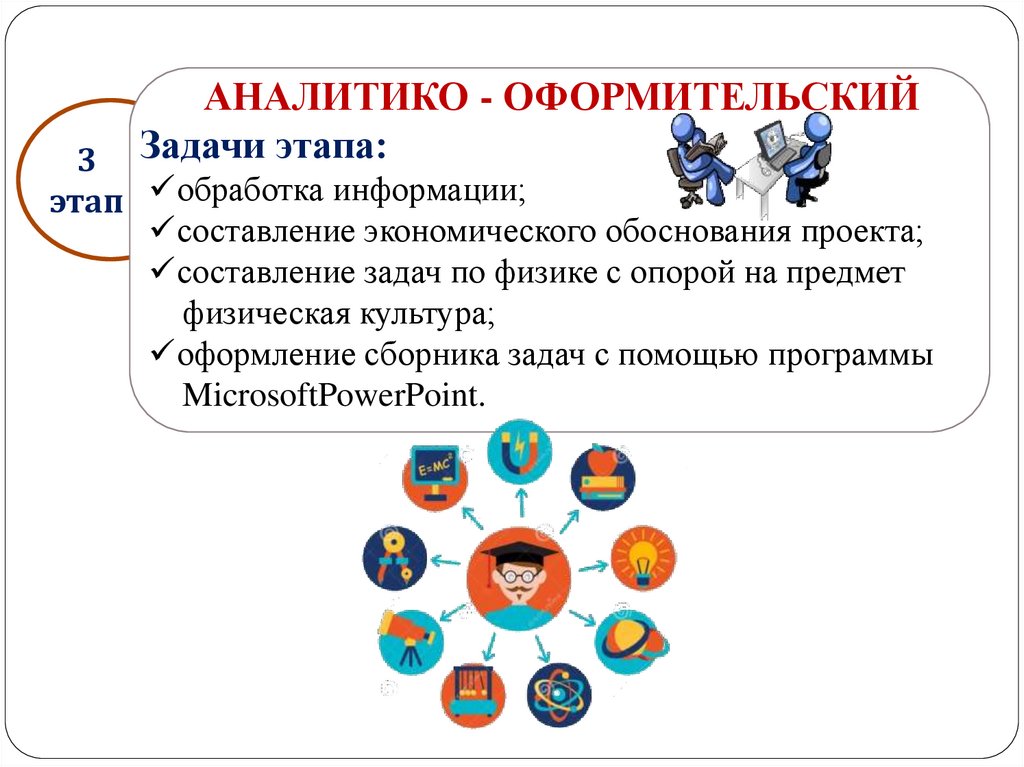 3 этап

АНАЛИТИКО - ОФОРМИТЕЛЬСКИЙ

Задачи этапа:

✓обработка информации;
✓составление экономического обоснования проекта;
✓составление задач по физике с опорой на предмет физическая культура;
✓оформление сборника задач с помощью программы MicrosoftPowerPoint.

$E=MC^2$